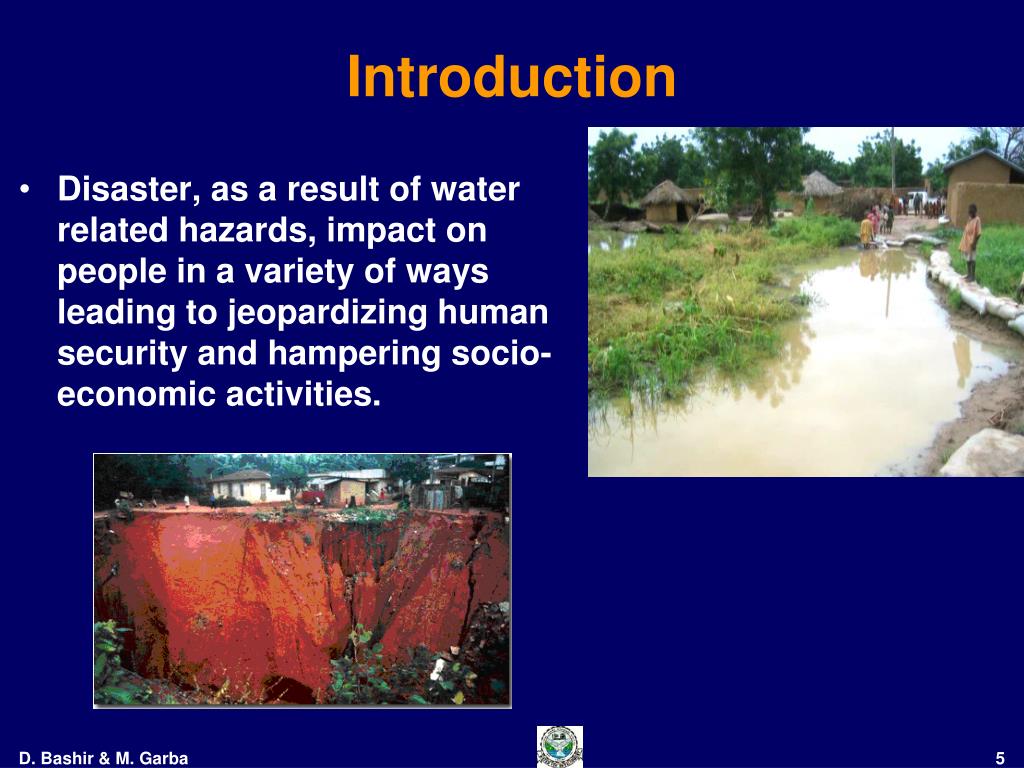 Introduction

• Disaster, as a result of water related hazards, impact on people in a variety of ways leading to jeopardizing human security and hampering socio-economic activities.

D. Bashir & M. Garba

5